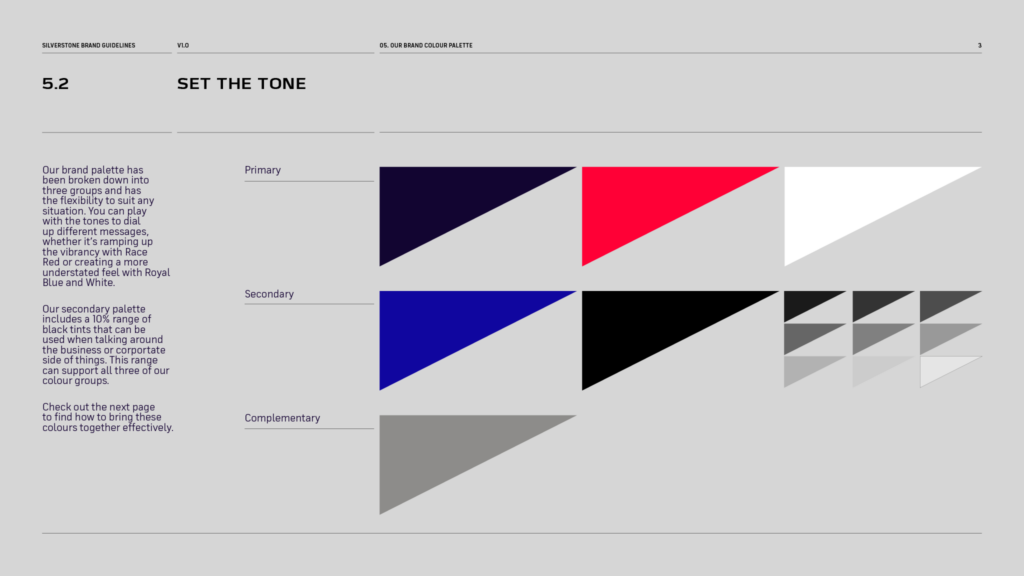 SILVERSTONE BRAND GUIDELINES

V1.0

05. OUR BRAND COLOUR PALETTE

3

5.2

SET THE TONE

Our brand palette has been broken down into three groups and has the flexibility to suit any situation. You can play with the tones to dial up different messages, whether it's ramping up the vibrancy with Race Red or creating a more understated feel with Royal Blue and White.

Our secondary palette includes a 10% range of black tints that can be used when talking around the business or corportate side of things. This range can support all three of our colour groups.

Check out the next page to find how to bring these colours together effectively.

Primary

Secondary

Complementary